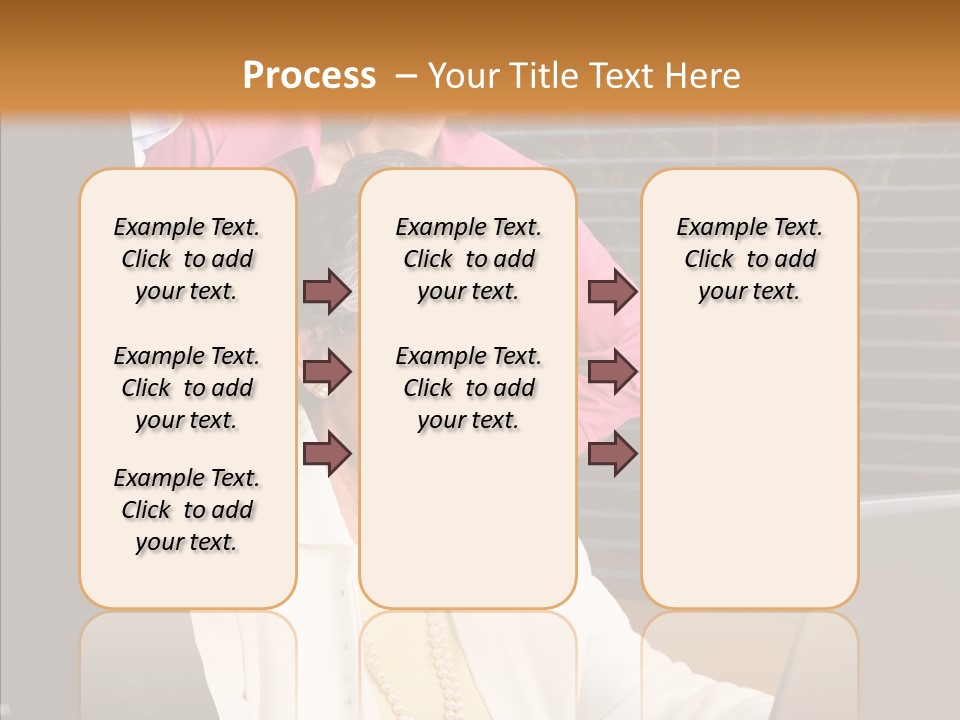 Process – Your Title Text Here

Example Text. Click to add your text.

Example Text. Click to add your text.

Example Text. Click to add your text.

Example Text. Click to add your text.

Example Text. Click to add your text.

Example Text. Click to add your text.